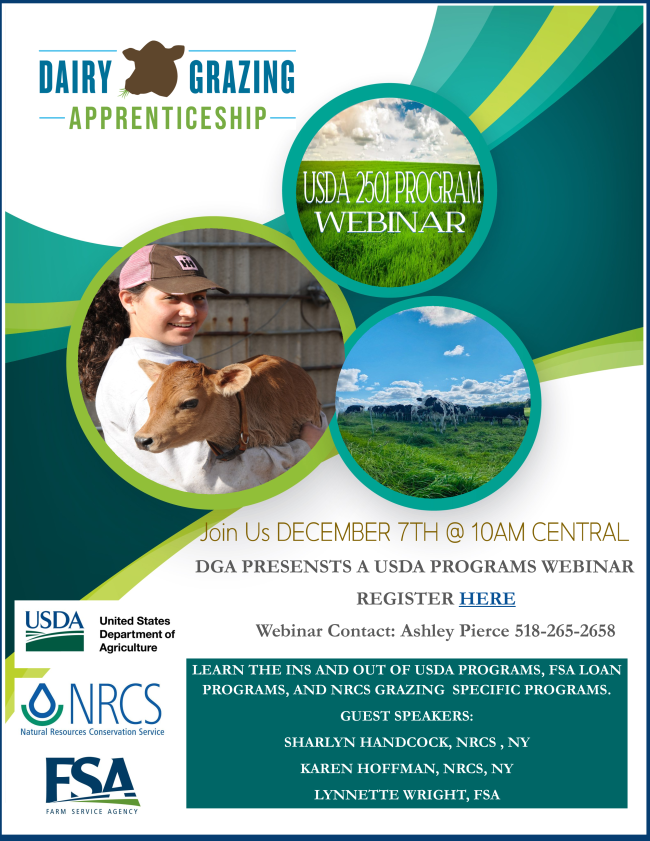 DAIRY GRAZING
APPRENTICESHIP

USDA 2501 PROGRAM
WEBINAR

Join Us DECEMBER 7TH @ 10AM CENTRAL

DGA PRESENSTS A USDA PROGRAMS WEBINAR

REGISTER HERE

Webinar Contact: Ashley Pierce 518-265-2658

USDA United States Department of Agriculture

NRCS Natural Resources Conservation Service

FSA FARM SERVICE AGENCY

LEARN THE INS AND OUT OF USDA PROGRAMS, FSA LOAN PROGRAMS, AND NRCS GRAZING SPECIFIC PROGRAMS.

GUEST SPEAKERS:

SHARLYN HANDCOCK, NRCS , NY

KAREN HOFFMAN, NRCS, NY

LYNNETTE WRIGHT, FSA